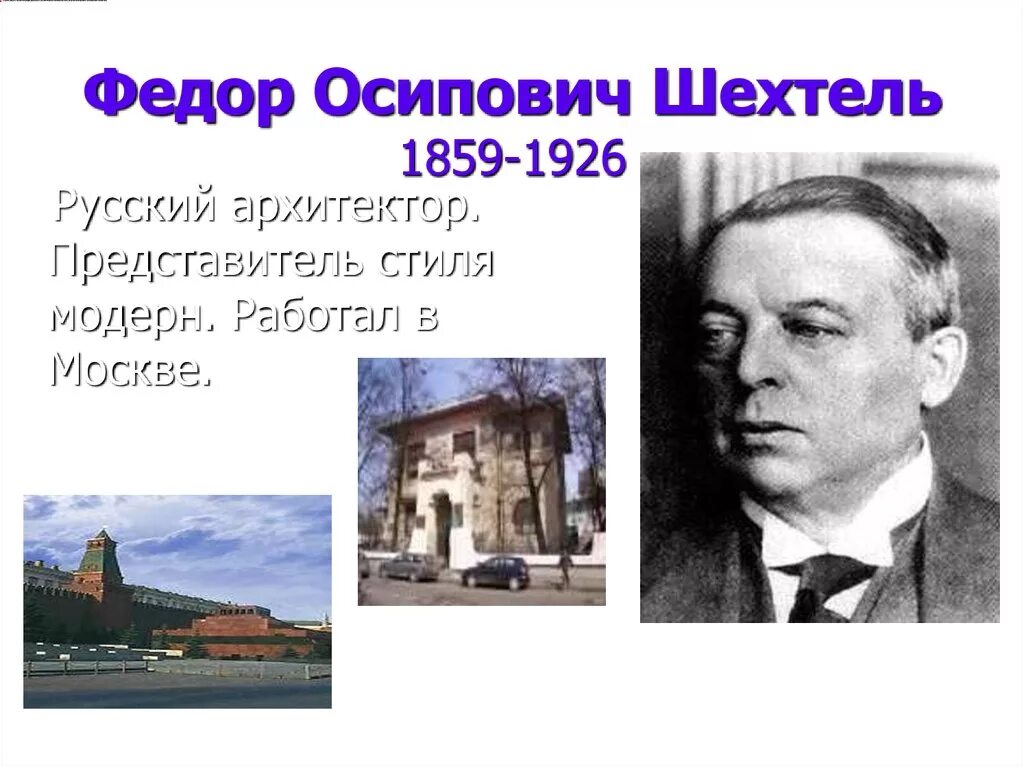 Федор Осипович Шехтель
1859-1926

Русский архитектор. Представитель стиля модерн. Работал в Москве.